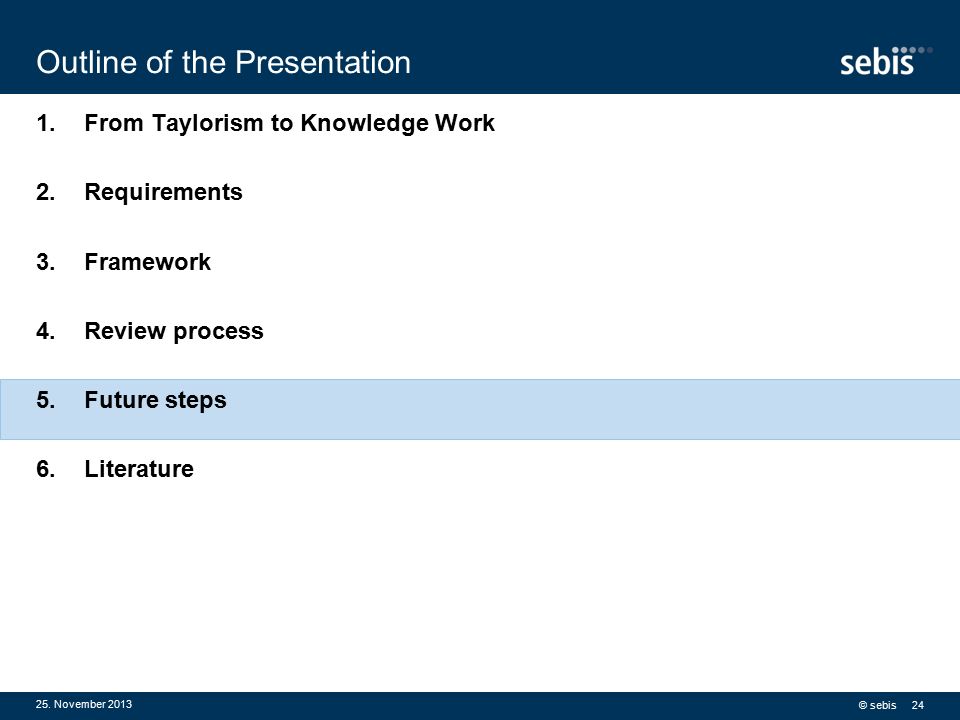 Outline of the Presentation

sebis

1. From Taylorism to Knowledge Work

2. Requirements

3. Framework

4. Review process

5. Future steps

6. Literature

25. November 2013

© sebis 24